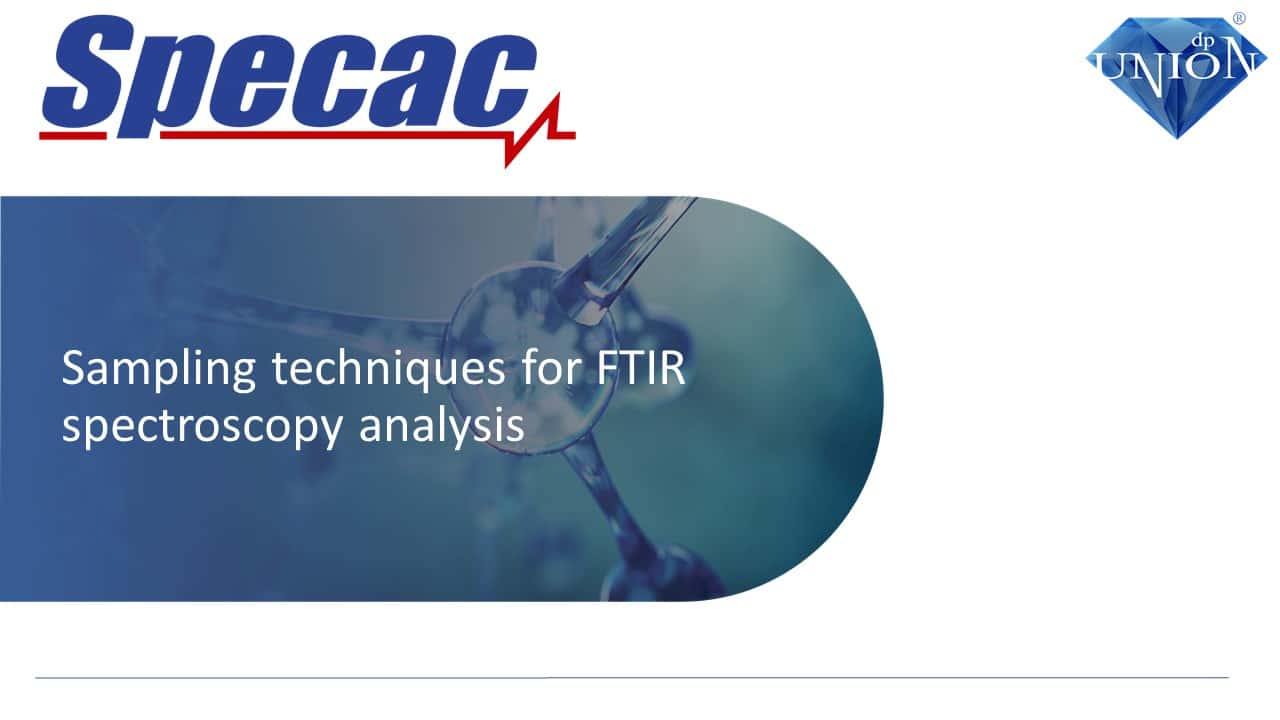 Specac

dp UNION ®

Sampling techniques for FTIR spectroscopy analysis